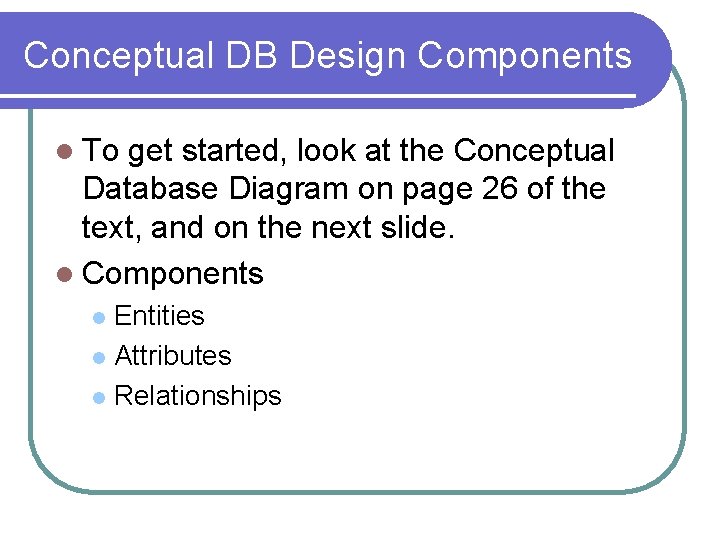 Conceptual DB Design Components

- To get started, look at the Conceptual Database Diagram on page 26 of the text, and on the next slide.
- Components
  - Entities
  - Attributes
  - Relationships